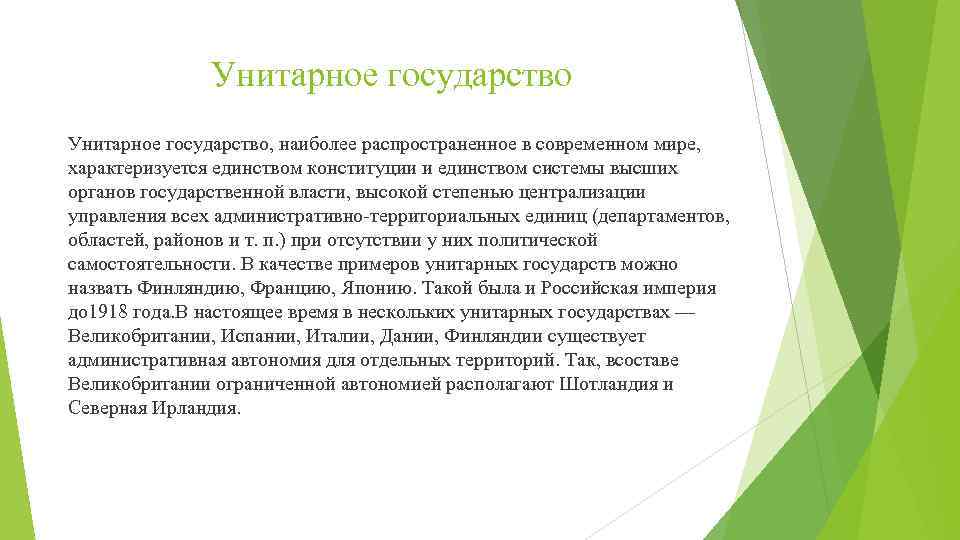 Унитарное государство

Унитарное государство, наиболее распространенное в современном мире, характеризуется единством конституции и единством системы высших органов государственной власти, высокой степенью централизации управления всех административно-территориальных единиц (департаментов, областей, районов и т. п.) при отсутствии у них политической самостоятельности. В качестве примеров унитарных государств можно назвать Финляндию, Францию, Японию. Такой была и Российская империя до1918 года.В настоящее время в нескольких унитарных государствах — Великобритании, Испании, Италии, Дании, Финляндии существует административная автономия для отдельных территорий. Так, всоставе Великобритании ограниченной автономией располагают Шотландия и Северная Ирландия.